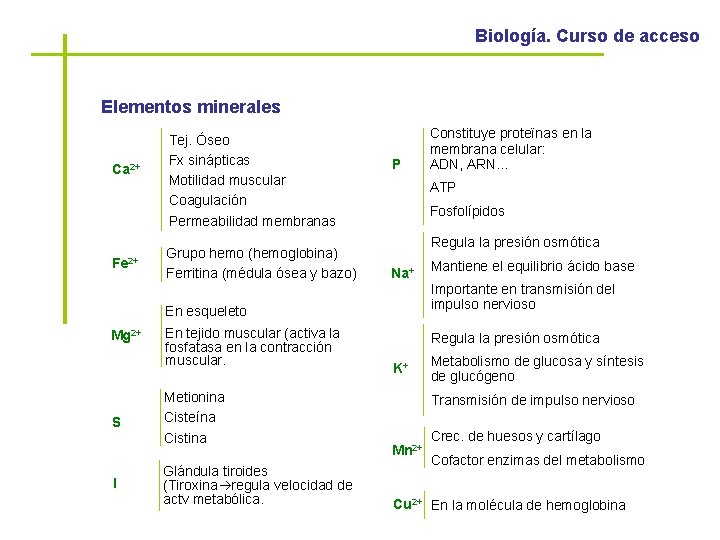 Biología. Curso de acceso

Elementos minerales

$Ca^{2+}$
Tej. Óseo
Fx sinápticas
Motilidad muscular
Coagulación
Permeabilidad membranas

$Fe^{2+}$
Grupo hemo (hemoglobina)
Ferritina (médula ósea y bazo)

$Mg^{2+}$
En esqueleto
En tejido muscular (activa la fosfatasa en la contracción muscular.

S
Metionina
Cisteína
Cistina

I
Glándula tiroides (Tiroxina→regula velocidad de actv metabólica.

P
Constituye proteïnas en la membrana celular:
ADN, ARN…
ATP
Fosfolípidos

$Na^{+}$
Regula la presión osmótica
Mantiene el equilibrio ácido base
Importante en transmisión del impulso nervioso

$K^{+}$
Regula la presión osmótica
Metabolismo de glucosa y síntesis de glucógeno
Transmisión de impulso nervioso

$Mn^{2+}$
Crec. de huesos y cartílago
Cofactor enzimas del metabolismo

$Cu^{2+}$
En la molécula de hemoglobina